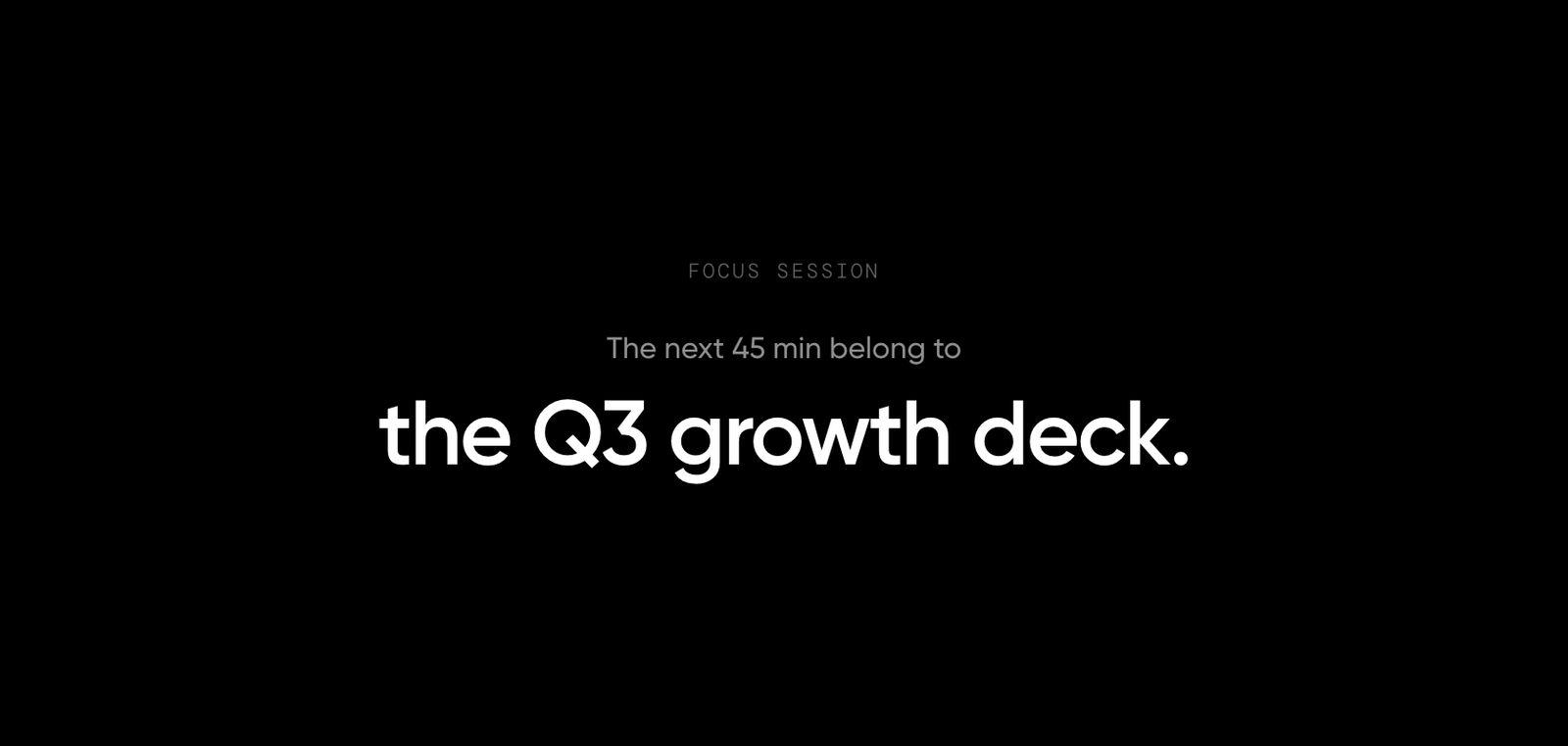 FOCUS SESSION

The next 45 min belong to

the Q3 growth deck.